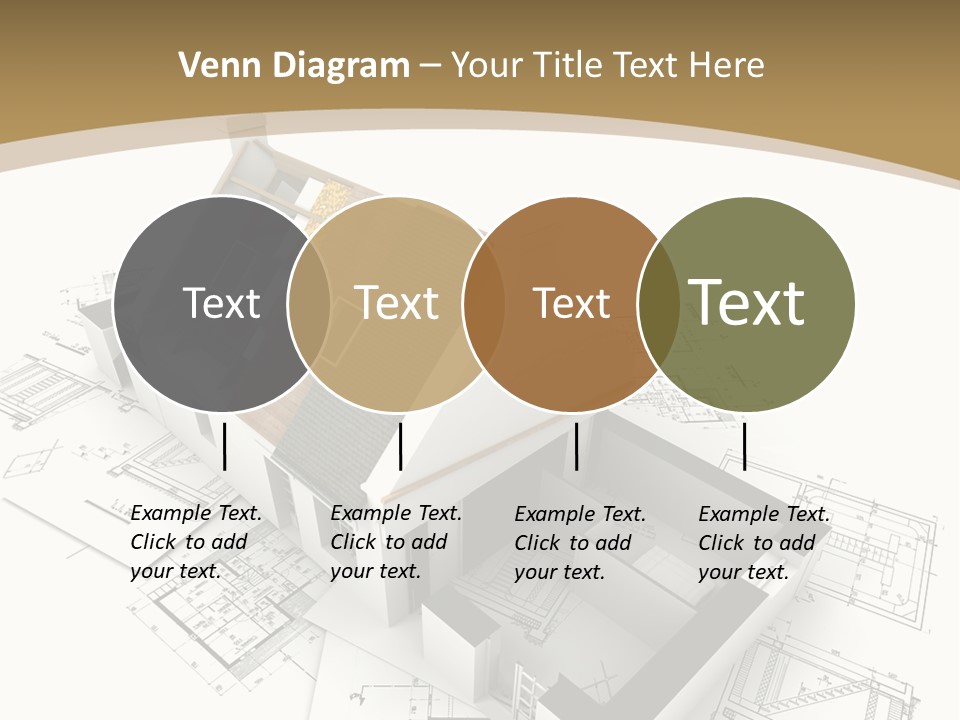 Venn Diagram – Your Title Text Here

Text

Text

Text

Text

Example Text. Click to add your text.

Example Text. Click to add your text.

Example Text. Click to add your text.

Example Text. Click to add your text.